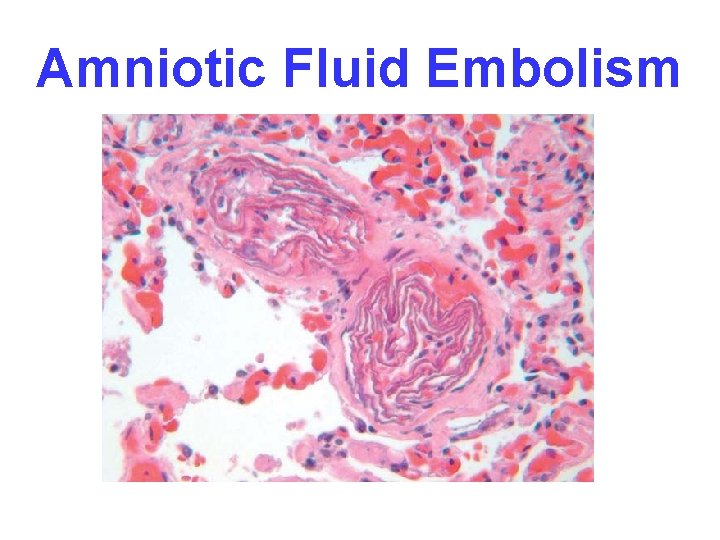 Amniotic Fluid Embolism